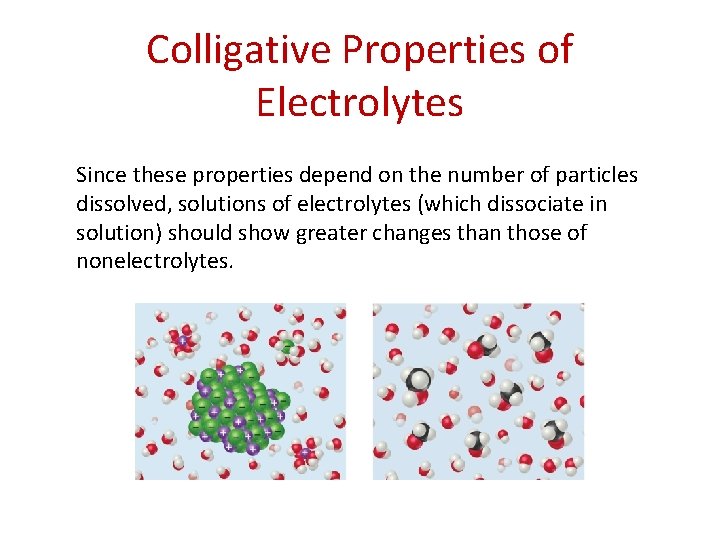 Colligative Properties of Electrolytes

Since these properties depend on the number of particles dissolved, solutions of electrolytes (which dissociate in solution) should show greater changes than those of nonelectrolytes.